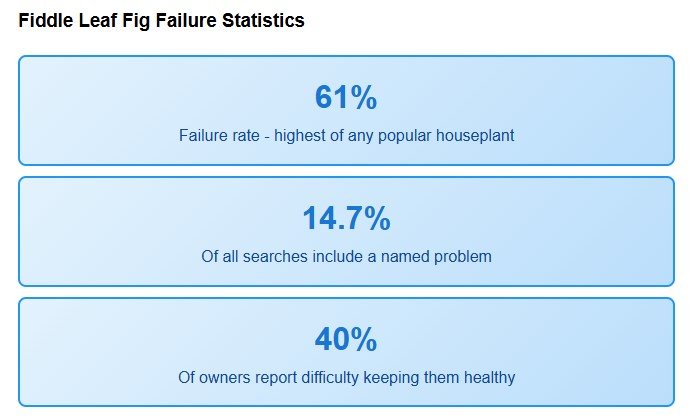 Fiddle Leaf Fig Failure Statistics

61%

Failure rate - highest of any popular houseplant

14.7%

Of all searches include a named problem

40%

Of owners report difficulty keeping them healthy